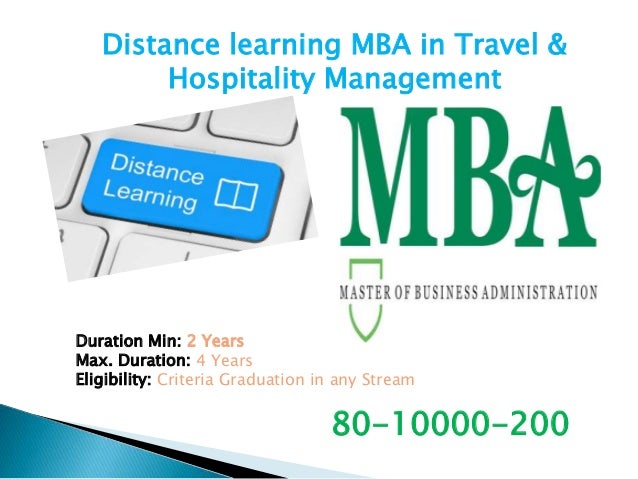 Distance learning MBA in Travel & Hospitality Management

Distance Learning

MBA

MASTER OF BUSINESS ADMINISTRATION

Duration Min: 2 Years
Max. Duration: 4 Years
Eligibility: Criteria Graduation in any Stream

80-10000-200